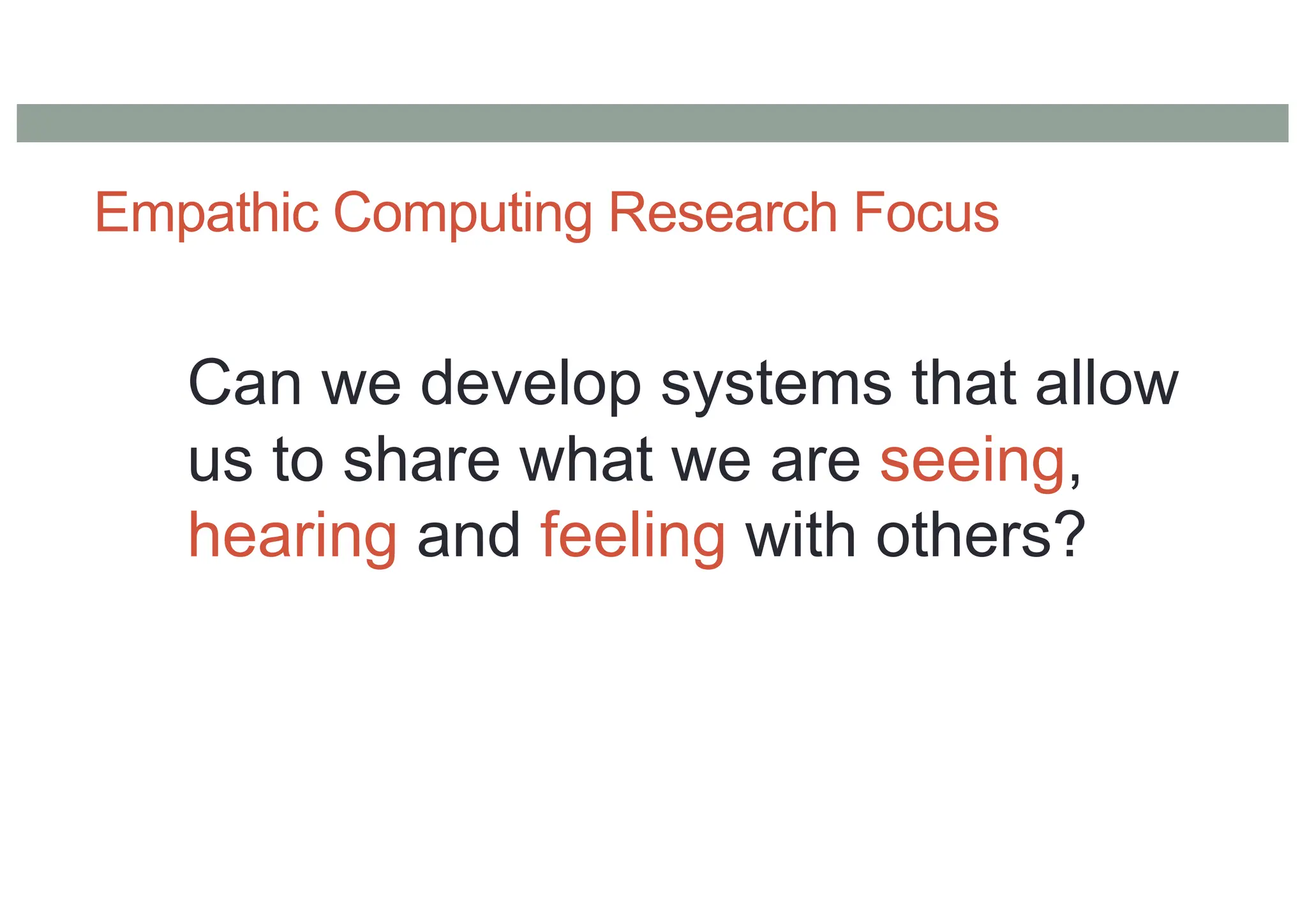 Empathic Computing Research Focus

Can we develop systems that allow us to share what we are seeing, hearing and feeling with others?